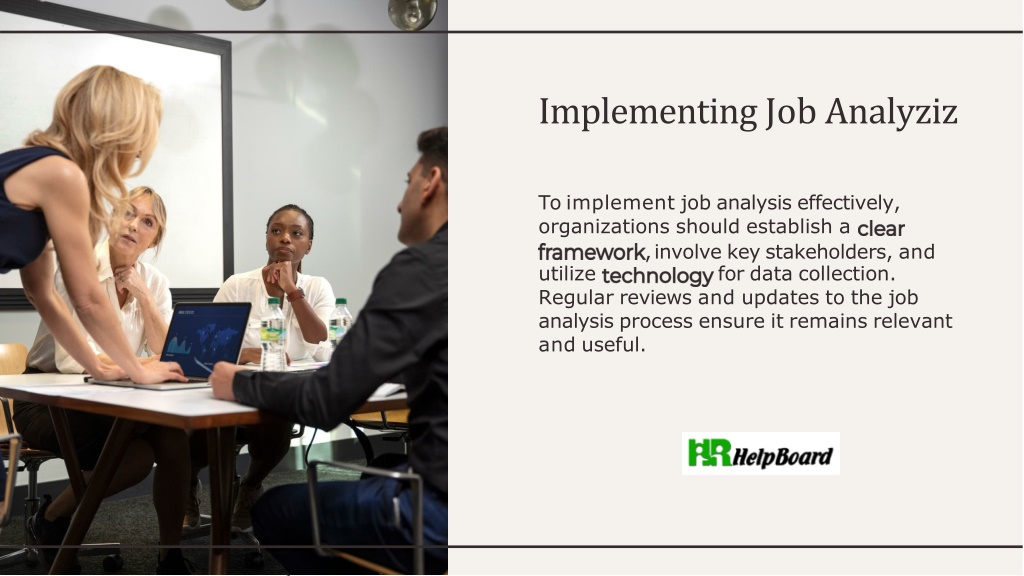 Implementing Job Analyziz

To implement job analysis effectively, organizations should establish a clear framework, involve key stakeholders, and utilize technology for data collection. Regular reviews and updates to the job analysis process ensure it remains relevant and useful.

HR HelpBoard